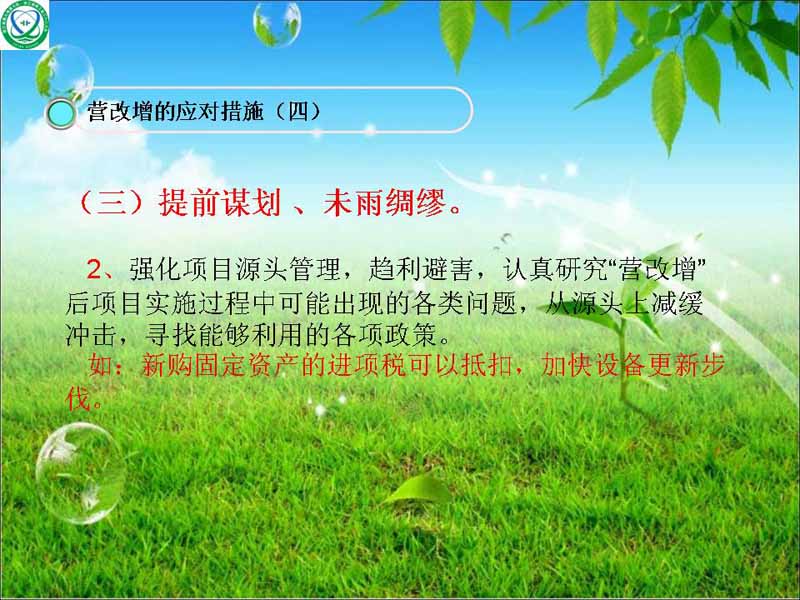 营改增的应对措施（四）

（三）提前谋划 、未雨绸缪。

2、强化项目源头管理，趋利避害，认真研究“营改增”后项目实施过程中可能出现的各类问题，从源头上减缓冲击，寻找能够利用的各项政策。

如：新购固定资产的进项税可以抵扣，加快设备更新步伐。